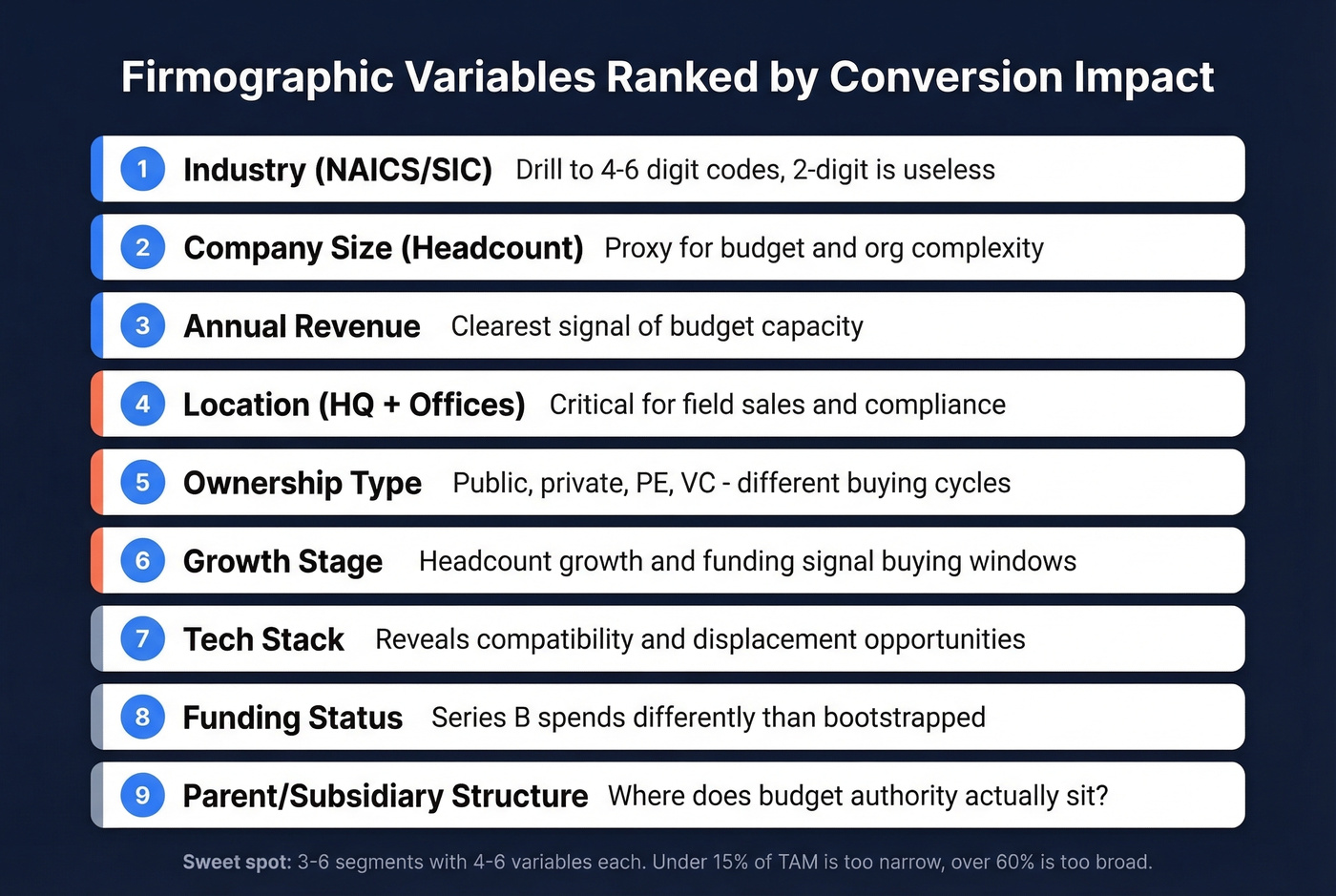 Firmographic Variables Ranked by Conversion Impact

1 Industry (NAICS/SIC) Drill to 4-6 digit codes, 2-digit is useless

2 Company Size (Headcount) Proxy for budget and org complexity

3 Annual Revenue Clearest signal of budget capacity

4 Location (HQ + Offices) Critical for field sales and compliance

5 Ownership Type Public, private, PE, VC - different buying cycles

6 Growth Stage Headcount growth and funding signal buying windows

7 Tech Stack Reveals compatibility and displacement opportunities

8 Funding Status Series B spends differently than bootstrapped

9 Parent/Subsidiary Structure Where does budget authority actually sit?

Sweet spot: 3-6 segments with 4-6 variables each. Under 15% of TAM is too narrow, over 60% is too broad.